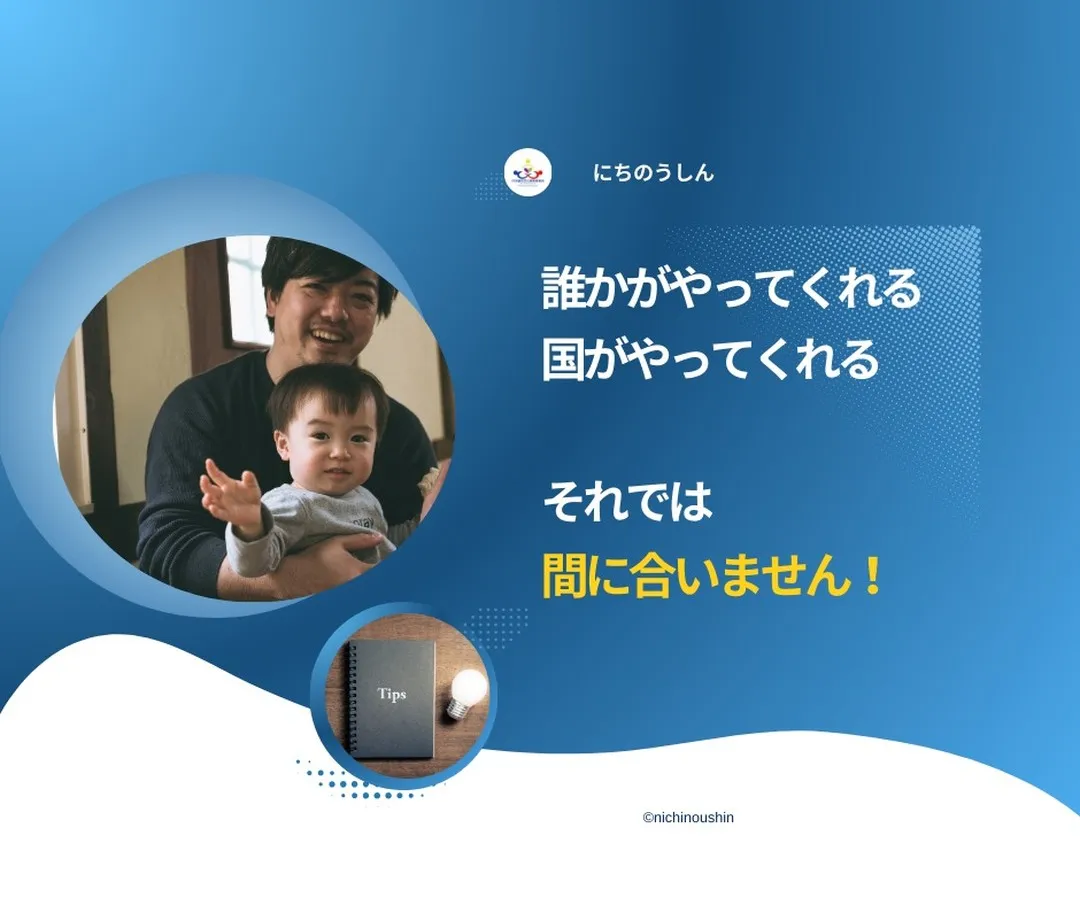 にちのうしん

誰かがやってくれる
国がやってくれる

それでは
間に合いません！

Tips

©nichinoushin